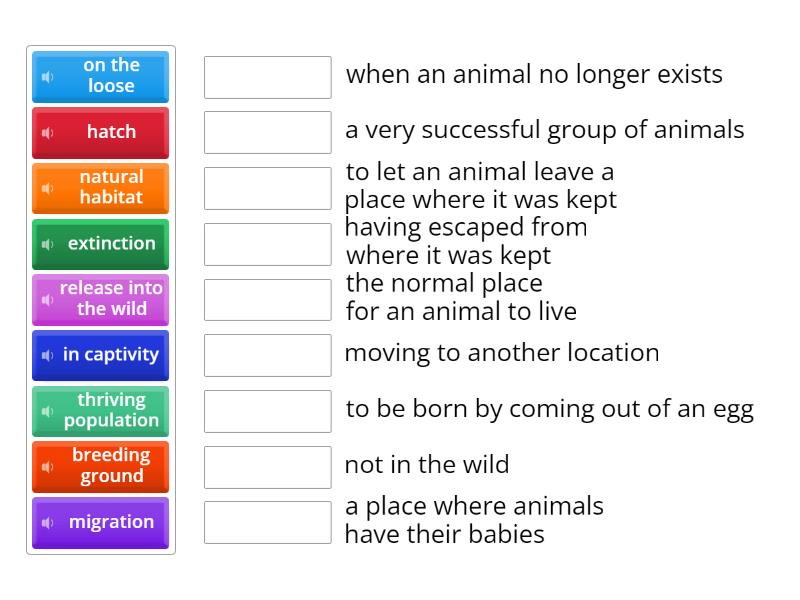 on the loose
hatch
natural habitat
extinction
release into the wild
in captivity
thriving population
breeding ground
migration

when an animal no longer exists
a very successful group of animals
to let an animal leave a place where it was kept
having escaped from where it was kept
the normal place for an animal to live
moving to another location
to be born by coming out of an egg
not in the wild
a place where animals have their babies